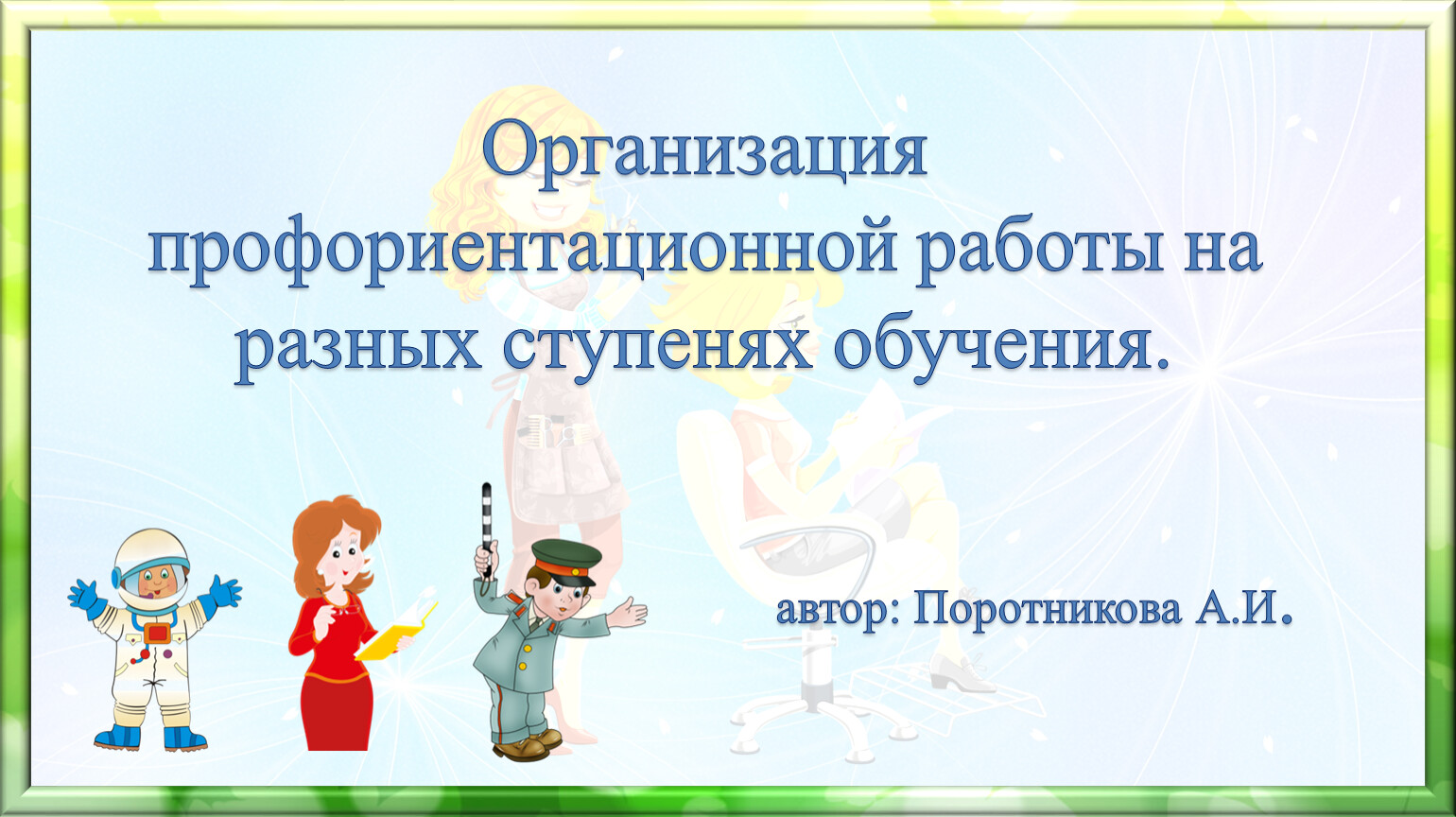 Организация профориентационной работы на разных ступенях обучения.

автор: Поротникова А.И.